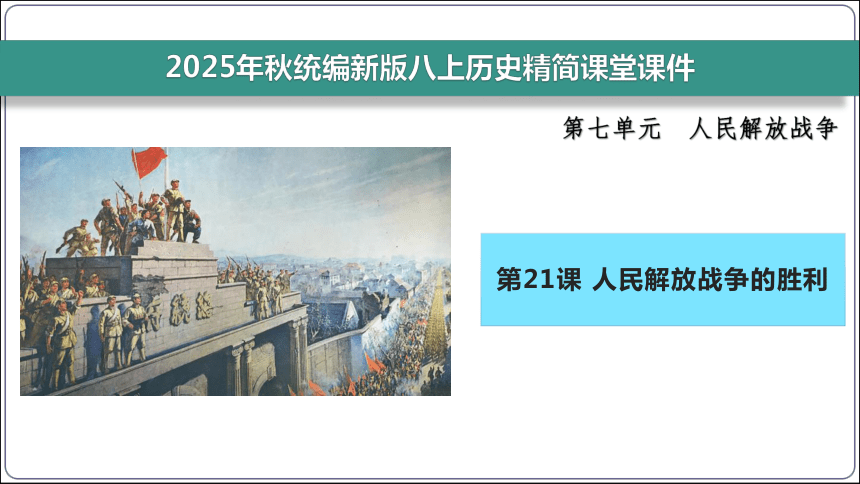 2025年秋统编新版八上历史精简课堂课件

第七单元　人民解放战争

第21课 人民解放战争的胜利